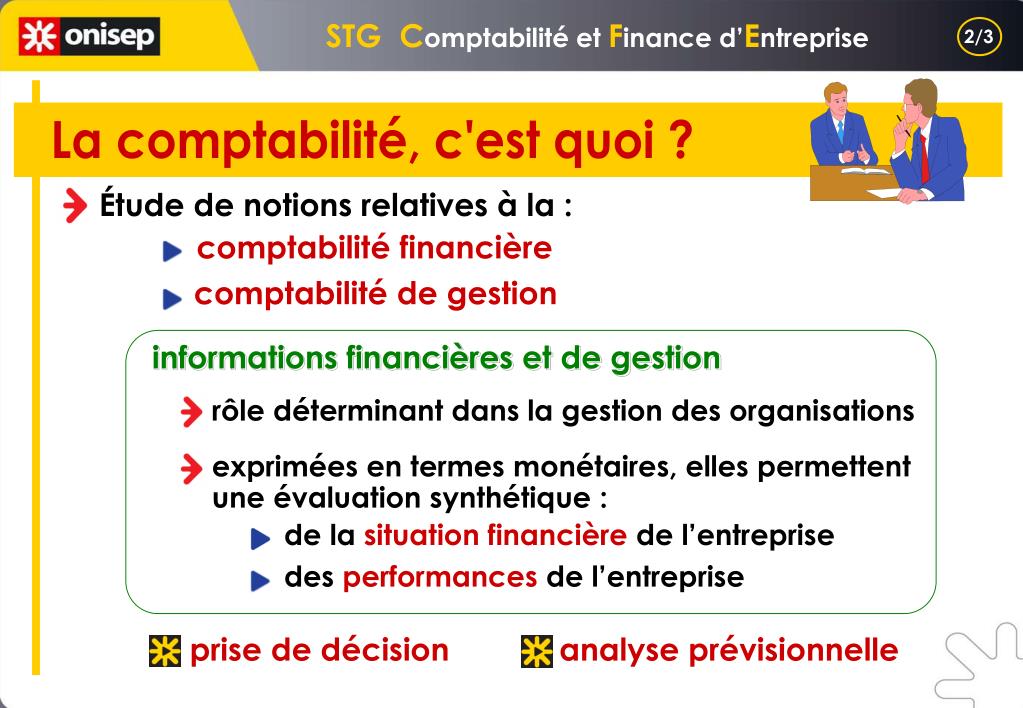 onisep

STG Comptabilité et Finance d'Entreprise

2/3

La comptabilité, c'est quoi ?

Étude de notions relatives à la :

comptabilité financière

comptabilité de gestion

informations financières et de gestion

rôle déterminant dans la gestion des organisations

exprimées en termes monétaires, elles permettent une évaluation synthétique :

de la situation financière de l'entreprise

des performances de l'entreprise

prise de décision

analyse prévisionnelle